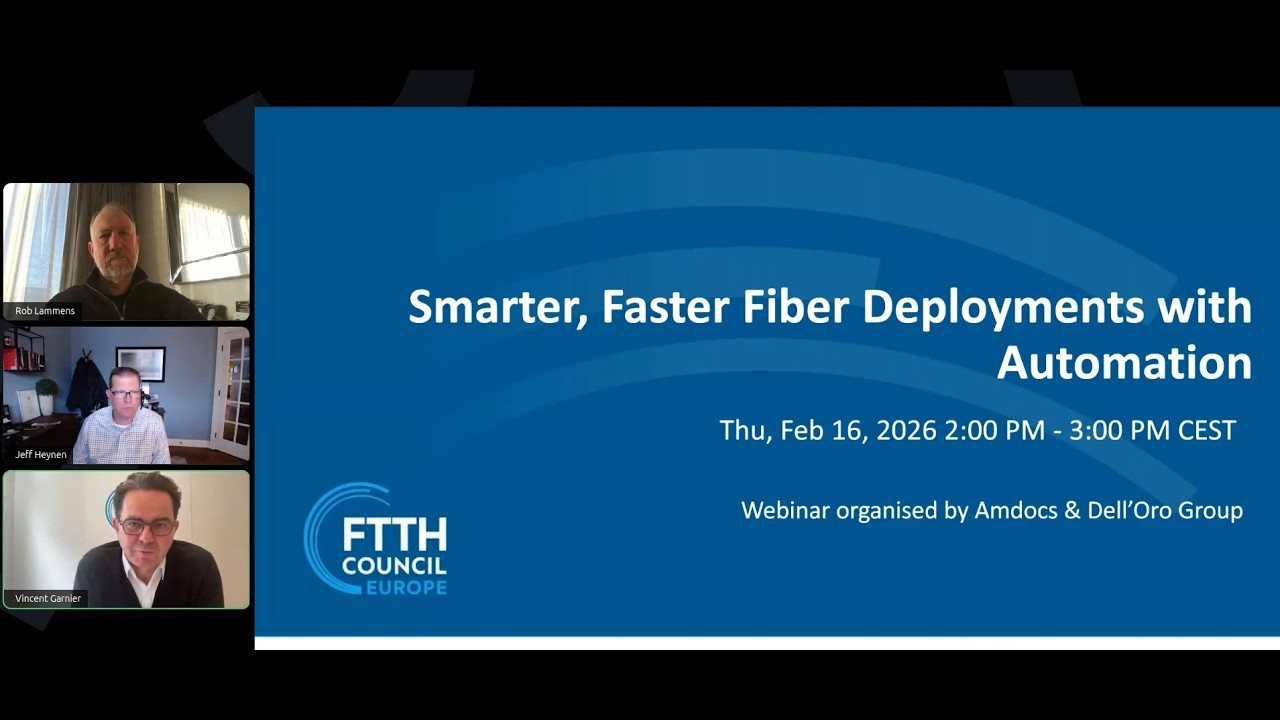 Rob Lammens

Jeff Heynen

Vincent Garnier

Smarter, Faster Fiber Deployments with Automation

Thu, Feb 16, 2026 2:00 PM - 3:00 PM CEST

Webinar organised by Amdocs & Dell'Oro Group

FTTH COUNCIL EUROPE